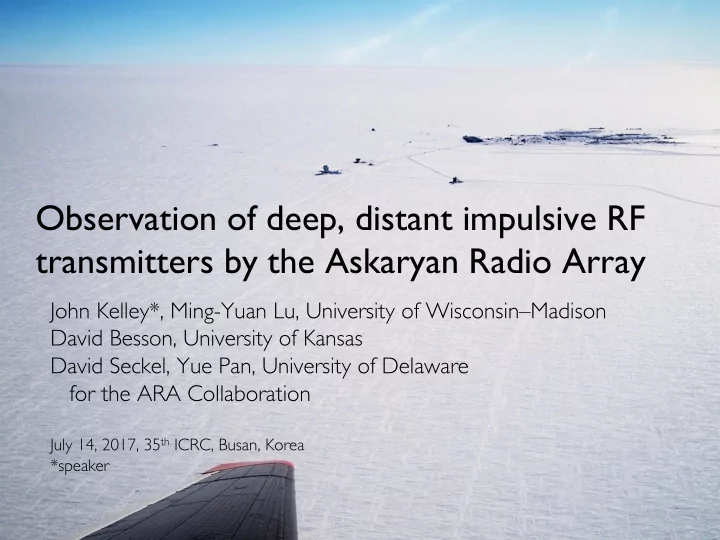 Observation of deep, distant impulsive RF transmitters by the Askaryan Radio Array

John Kelley*, Ming-Yuan Lu, University of Wisconsin–Madison
David Besson, University of Kansas
David Seckel, Yue Pan, University of Delaware
for the ARA Collaboration

July 14, 2017, 35$^{th}$ ICRC, Busan, Korea
*speaker